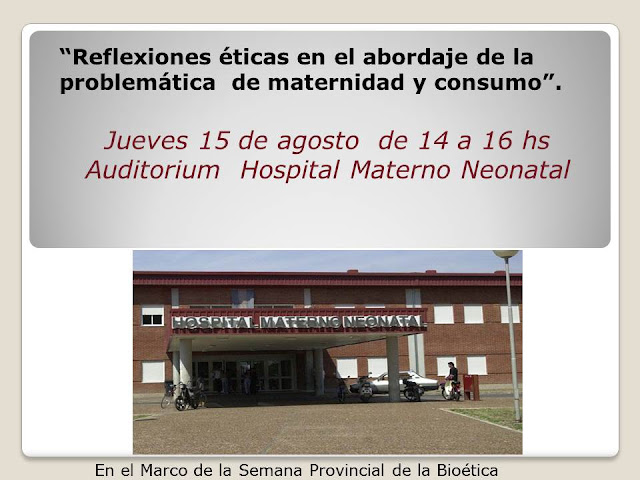 “Reflexiones éticas en el abordaje de la problemática de maternidad y consumo”.

Jueves 15 de agosto de 14 a 16 hs
Auditorium Hospital Materno Neonatal

HOSPITAL MATERNO NEONATAL

En el Marco de la Semana Provincial de la Bioética